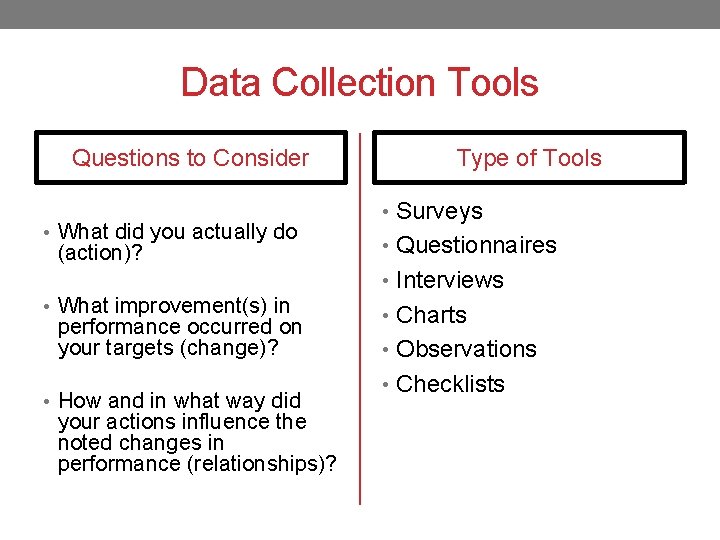 Data Collection Tools

Questions to Consider

• What did you actually do (action)?

• What improvement(s) in performance occurred on your targets (change)?

• How and in what way did your actions influence the noted changes in performance (relationships)?

Type of Tools

• Surveys
• Questionnaires
• Interviews
• Charts
• Observations
• Checklists